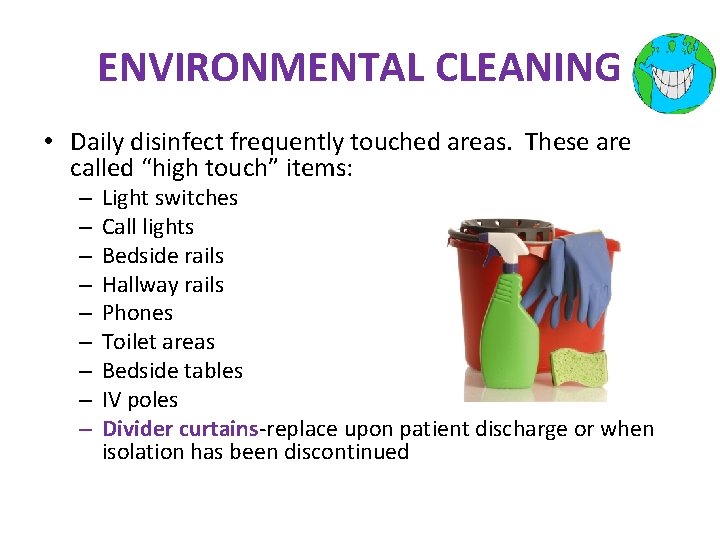 ENVIRONMENTAL CLEANING

• Daily disinfect frequently touched areas. These are called “high touch” items:
– Light switches
– Call lights
– Bedside rails
– Hallway rails
– Phones
– Toilet areas
– Bedside tables
– IV poles
– Divider curtains-replace upon patient discharge or when isolation has been discontinued